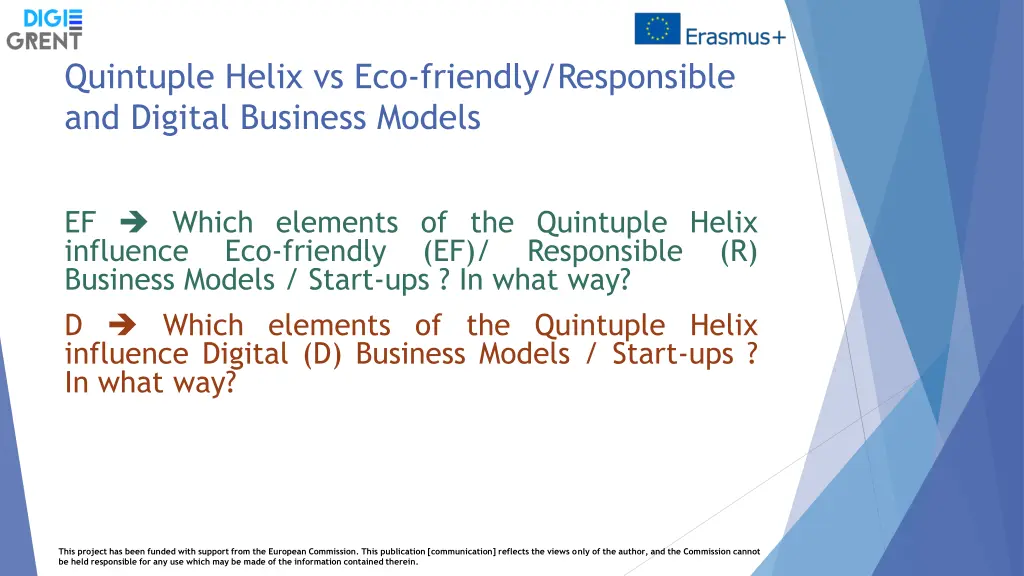 DIGI GRENT

Erasmus+

Quintuple Helix vs Eco-friendly/Responsible and Digital Business Models

EF ➔ Which elements of the Quintuple Helix influence Eco-friendly (EF)/ Responsible (R) Business Models / Start-ups ? In what way?

D ➔ Which elements of the Quintuple Helix influence Digital (D) Business Models / Start-ups ? In what way?

This project has been funded with support from the European Commission. This publication [communication] reflects the views only of the author, and the Commission cannot be held responsible for any use which may be made of the information contained therein.